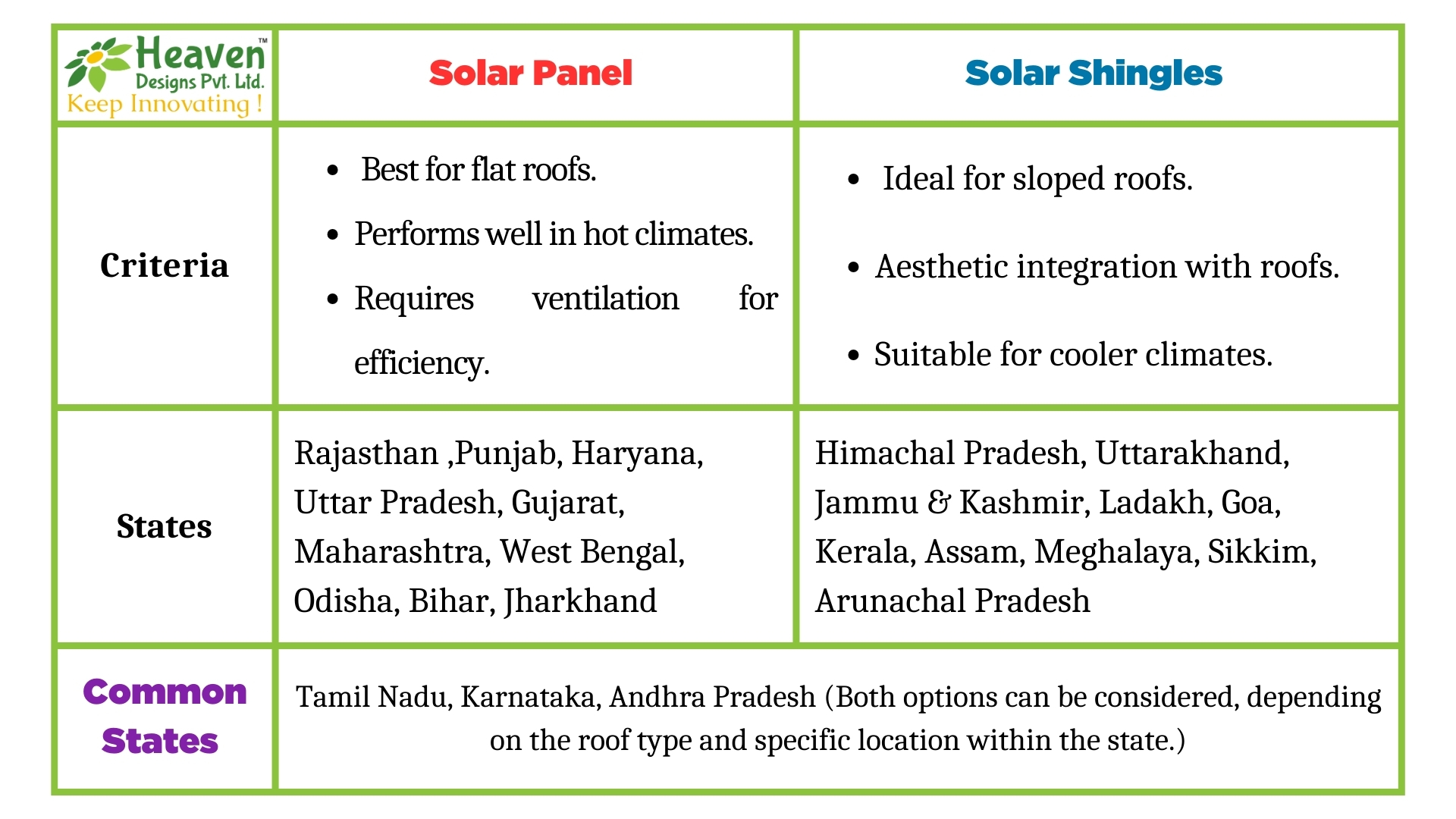 | Heaven™ Designs Pvt. Ltd. Keep Innovating ! | Solar Panel | Solar Shingles |
|---|---|---|
| Criteria | • Best for flat roofs. • Performs well in hot climates. • Requires ventilation for efficiency. | • Ideal for sloped roofs. • Aesthetic integration with roofs. • Suitable for cooler climates. |
| States | Rajasthan ,Punjab, Haryana, Uttar Pradesh, Gujarat, Maharashtra, West Bengal, Odisha, Bihar, Jharkhand | Himachal Pradesh, Uttarakhand, Jammu & Kashmir, Ladakh, Goa, Kerala, Assam, Meghalaya, Sikkim, Arunachal Pradesh |
| Common States | Tamil Nadu, Karnataka, Andhra Pradesh (Both options can be considered, depending on the roof type and specific location within the state.) | |